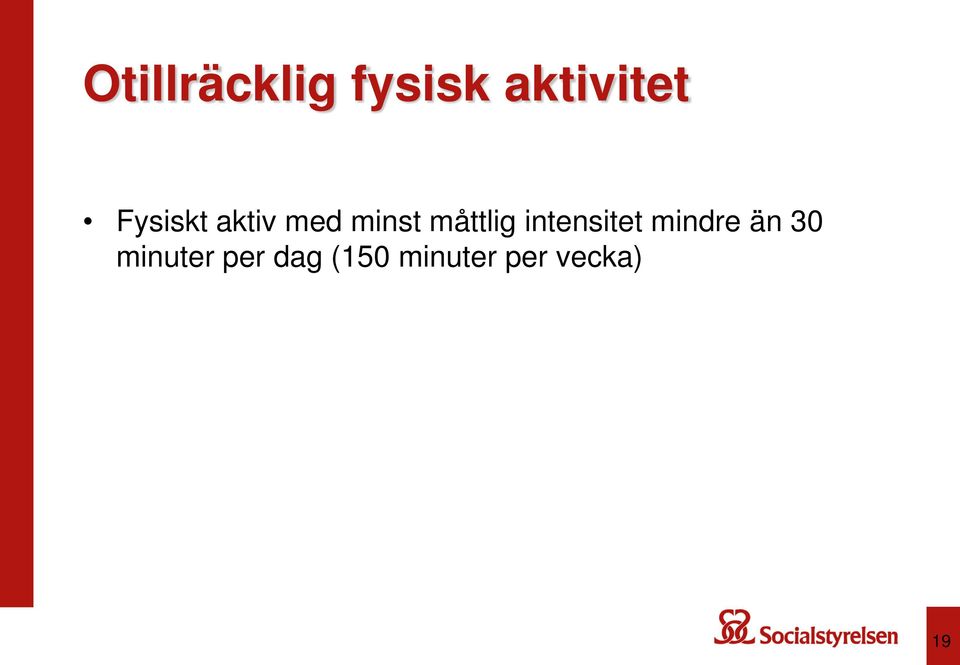 Otillräcklig fysisk aktivitet

• Fysiskt aktiv med minst måttlig intensitet mindre än 30 minuter per dag (150 minuter per vecka)

Socialstyrelsen

19